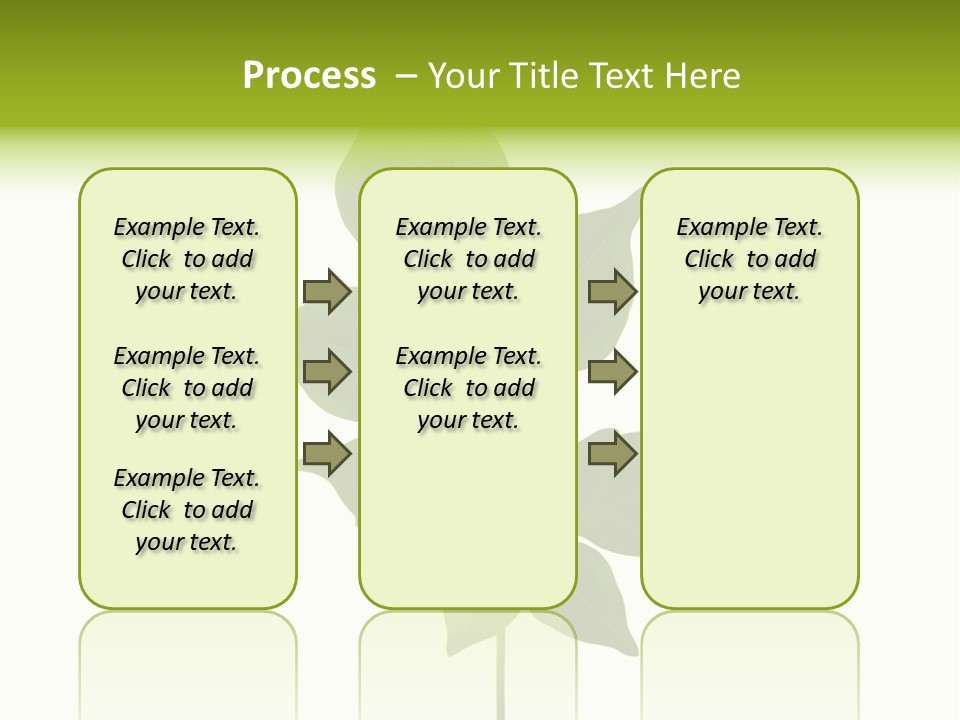 Process – Your Title Text Here

Example Text. Click to add your text.

Example Text. Click to add your text.

Example Text. Click to add your text.

Example Text. Click to add your text.

Example Text. Click to add your text.

Example Text. Click to add your text.